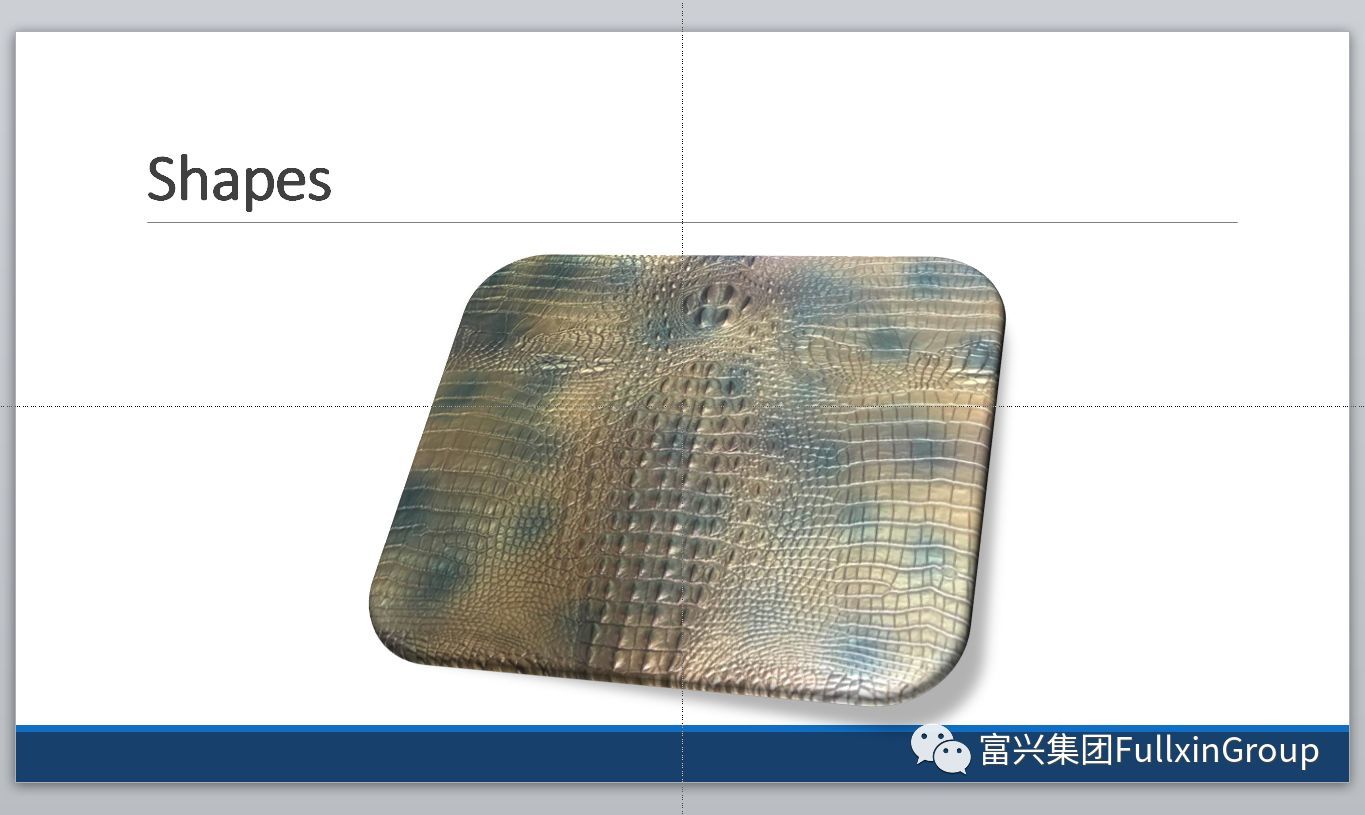 Shapes

富兴集团FullxinGroup